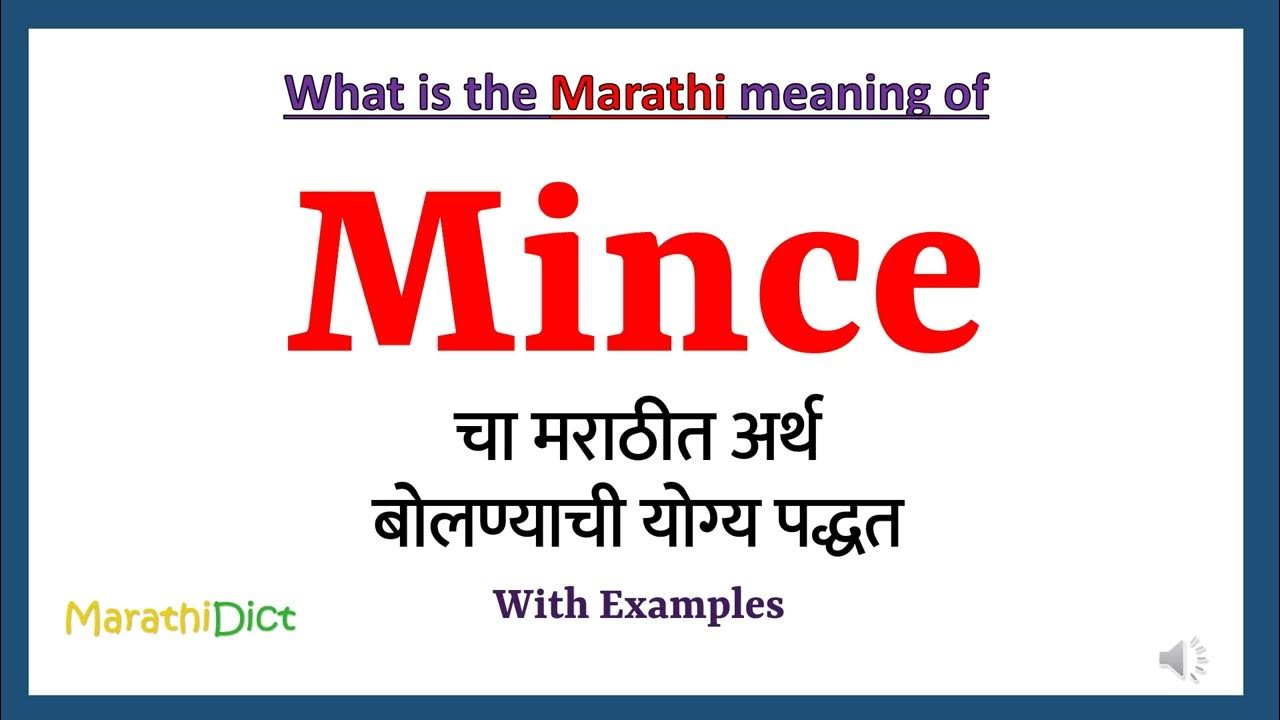 What is the Marathi meaning of

Mince

चा मराठीत अर्थ
बोलण्याची योग्य पद्धत

With Examples

MarathiDict